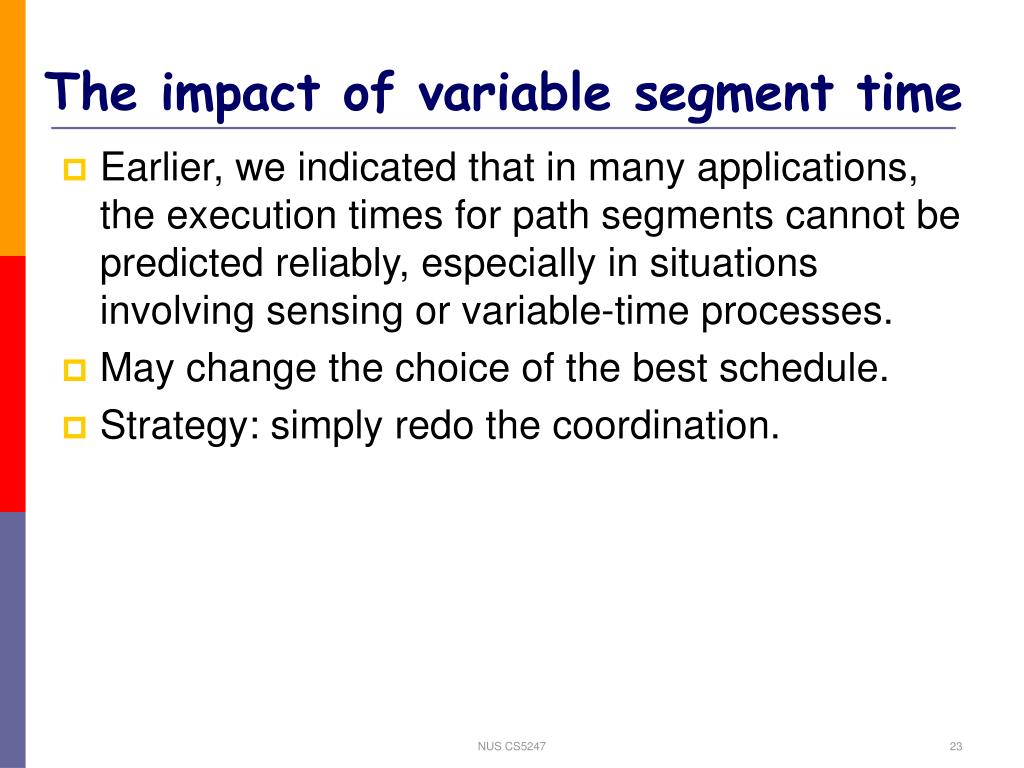 The impact of variable segment time

Earlier, we indicated that in many applications, the execution times for path segments cannot be predicted reliably, especially in situations involving sensing or variable-time processes.

May change the choice of the best schedule.

Strategy: simply redo the coordination.

NUS CS5247

23